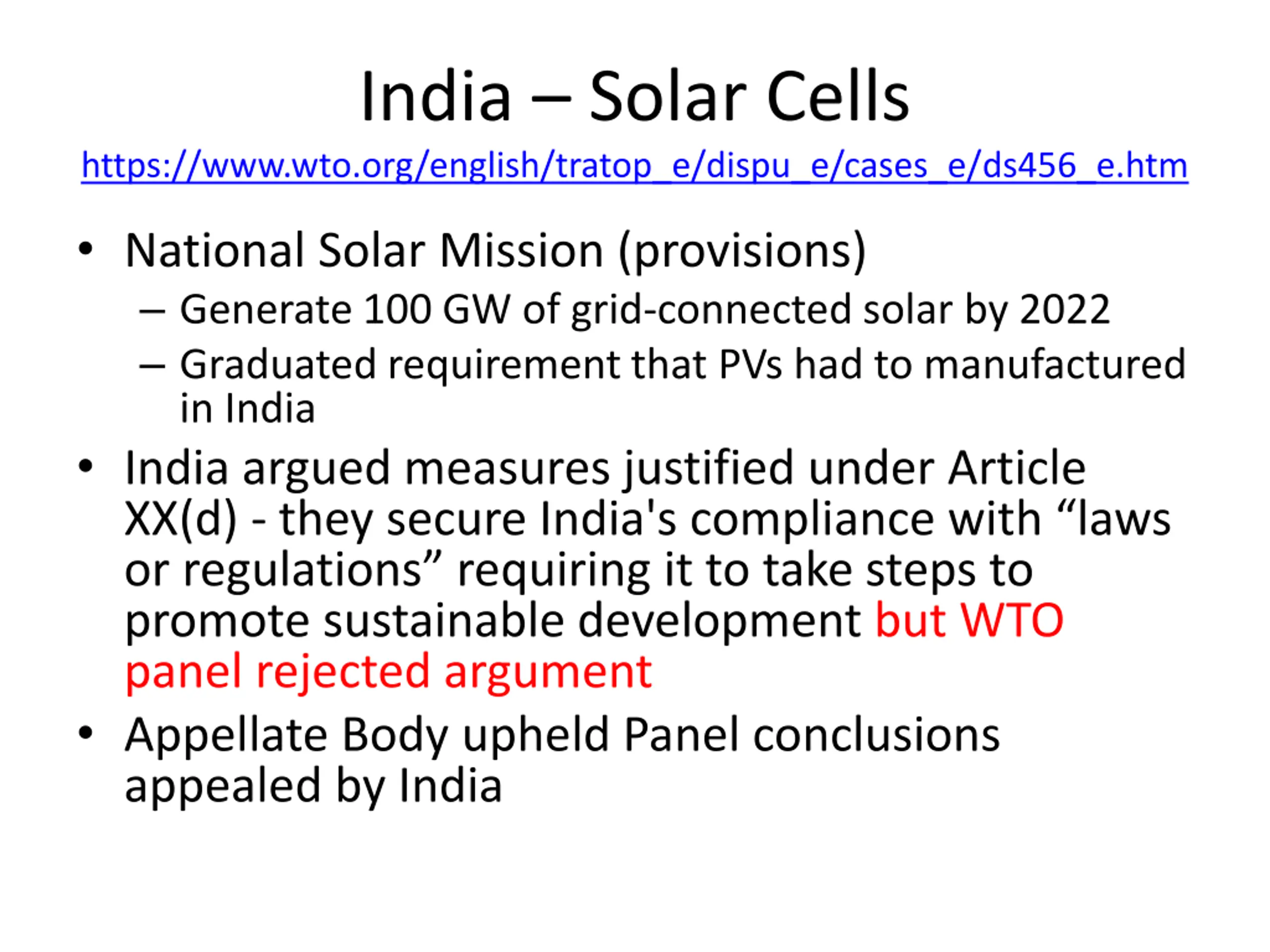 India – Solar Cells

https://www.wto.org/english/tratop_e/dispu_e/cases_e/ds456_e.htm

• National Solar Mission (provisions)
– Generate 100 GW of grid-connected solar by 2022
– Graduated requirement that PVs had to manufactured in India
• India argued measures justified under Article XX(d) - they secure India's compliance with “laws or regulations” requiring it to take steps to promote sustainable development but WTO panel rejected argument
• Appellate Body upheld Panel conclusions appealed by India